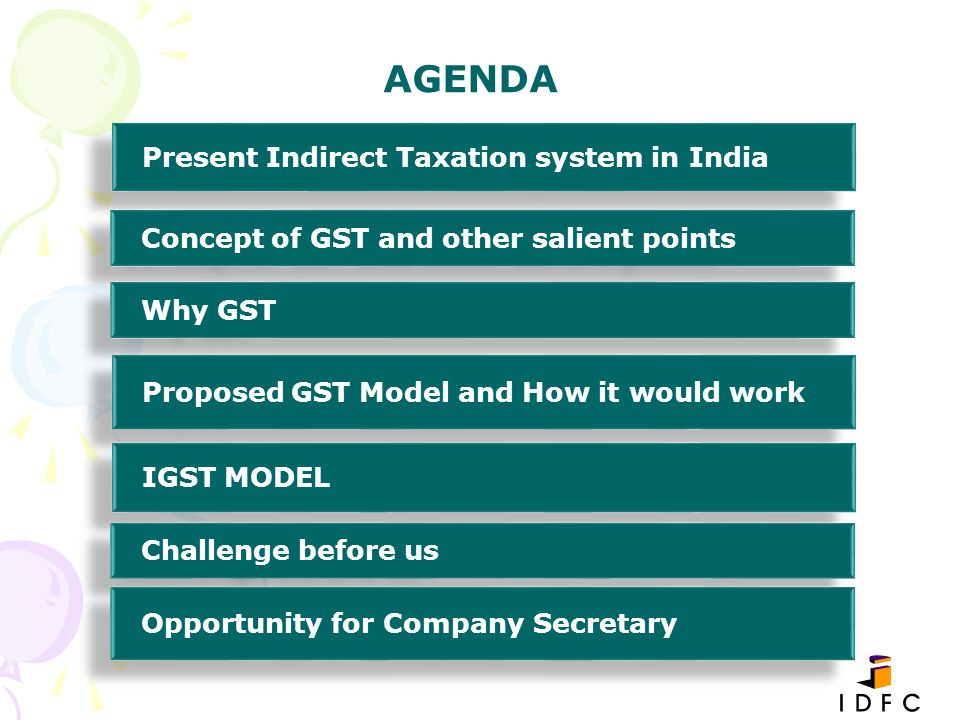 AGENDA

Present Indirect Taxation system in India

Concept of GST and other salient points

Why GST

Proposed GST Model and How it would work

IGST MODEL

Challenge before us

Opportunity for Company Secretary

IDFC